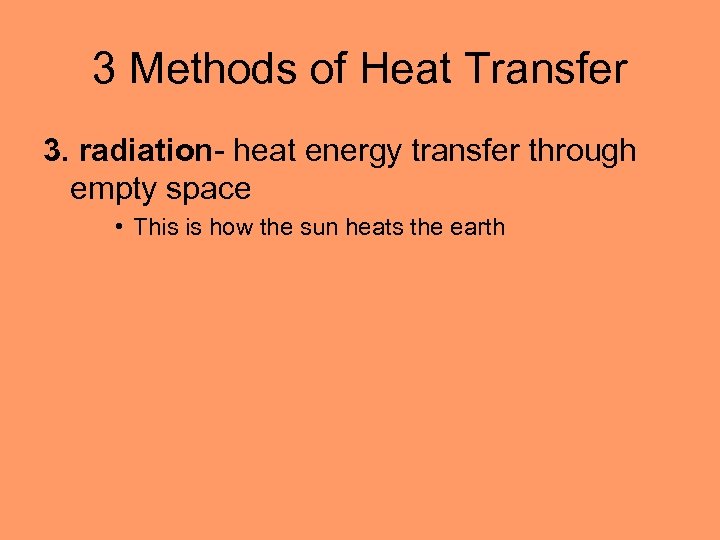 3 Methods of Heat Transfer

3. radiation- heat energy transfer through empty space

• This is how the sun heats the earth